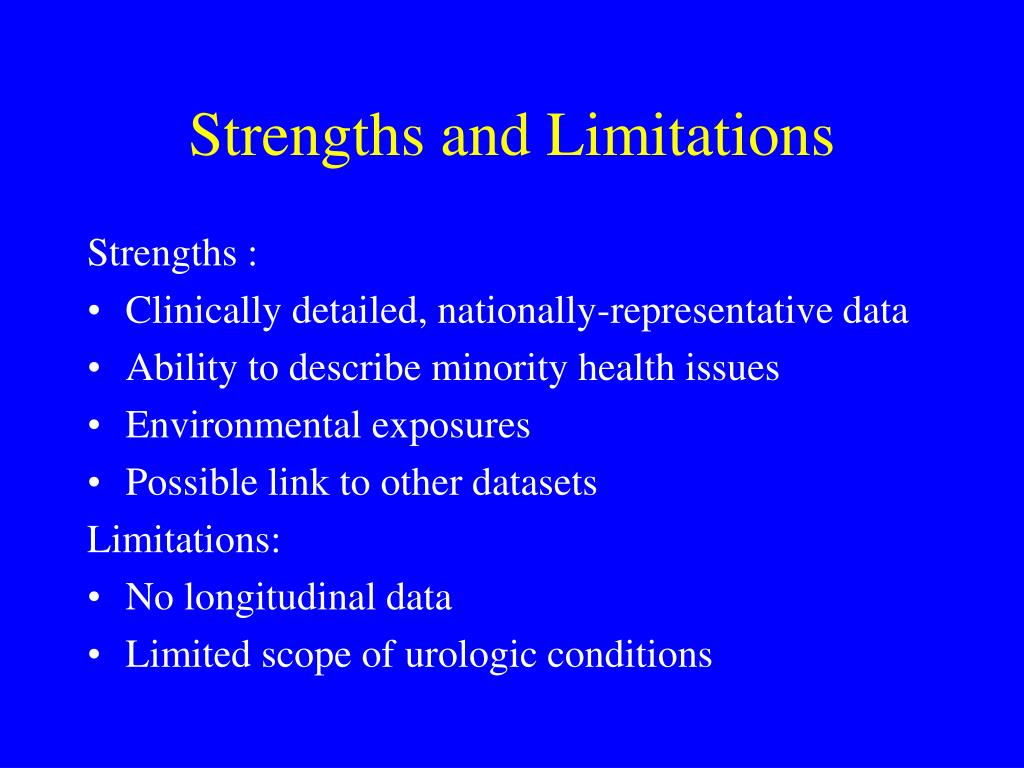 Strengths and Limitations

Strengths :
• Clinically detailed, nationally-representative data
• Ability to describe minority health issues
• Environmental exposures
• Possible link to other datasets
Limitations:
• No longitudinal data
• Limited scope of urologic conditions